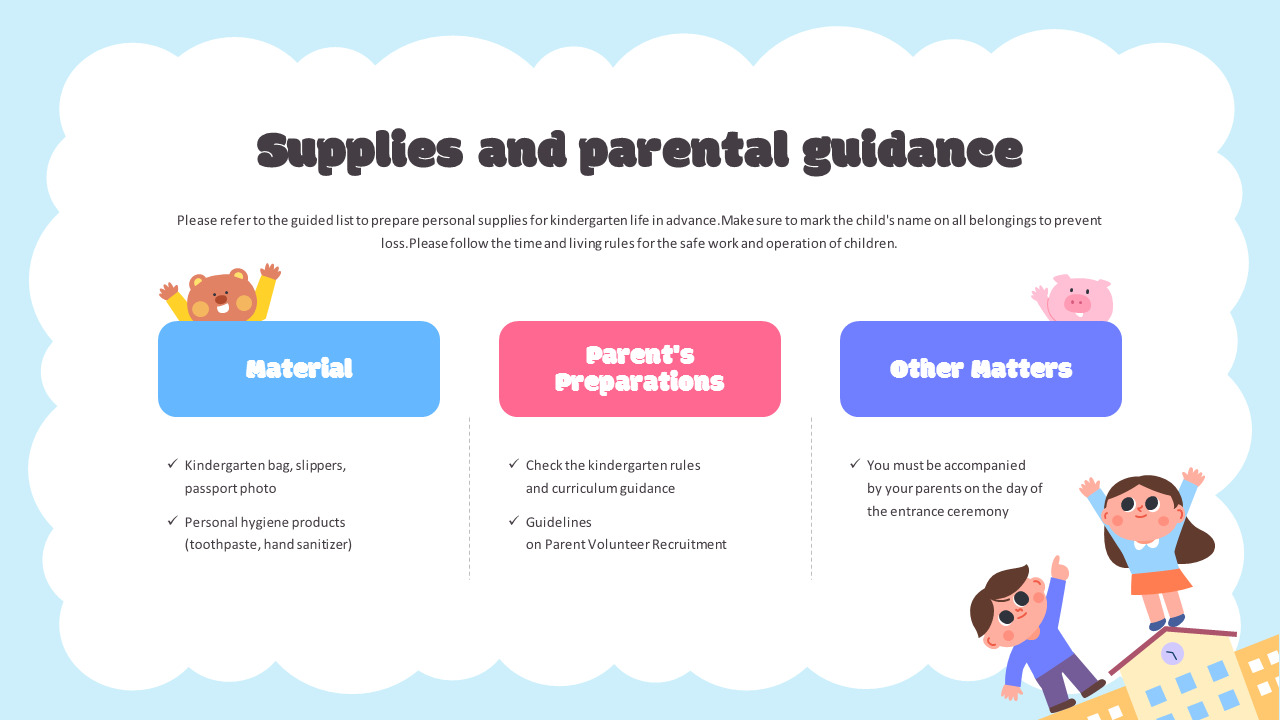 Supplies and parental guidance

Please refer to the guided list to prepare personal supplies for kindergarten life in advance.Make sure to mark the child's name on all belongings to prevent loss.Please follow the time and living rules for the safe work and operation of children.

Material

✓ Kindergarten bag, slippers, passport photo

✓ Personal hygiene products (toothpaste, hand sanitizer)

Parent's Preparations

✓ Check the kindergarten rules and curriculum guidance

✓ Guidelines on Parent Volunteer Recruitment

Other Matters

✓ You must be accompanied by your parents on the day of the entrance ceremony